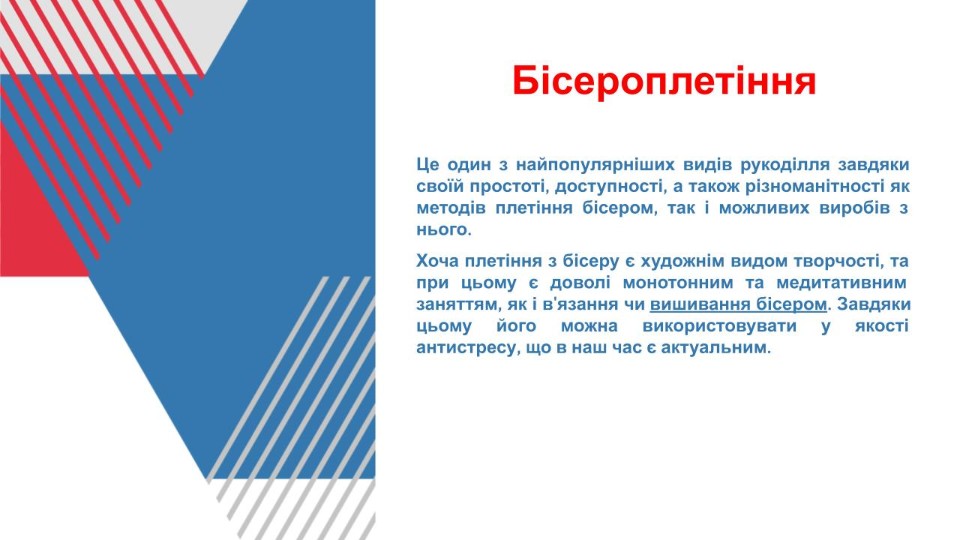 Бісероплетіння

Це один з найпопулярніших видів рукоділля завдяки своїй простоті, доступності, а також різноманітності як методів плетіння бісером, так і можливих виробів з нього.

Хоча плетіння з бісеру є художнім видом творчості, та при цьому є доволі монотонним та медитативним заняттям, як і в'язання чи вишивання бісером. Завдяки цьому його можна використовувати у якості антистресу, що в наш час є актуальним.